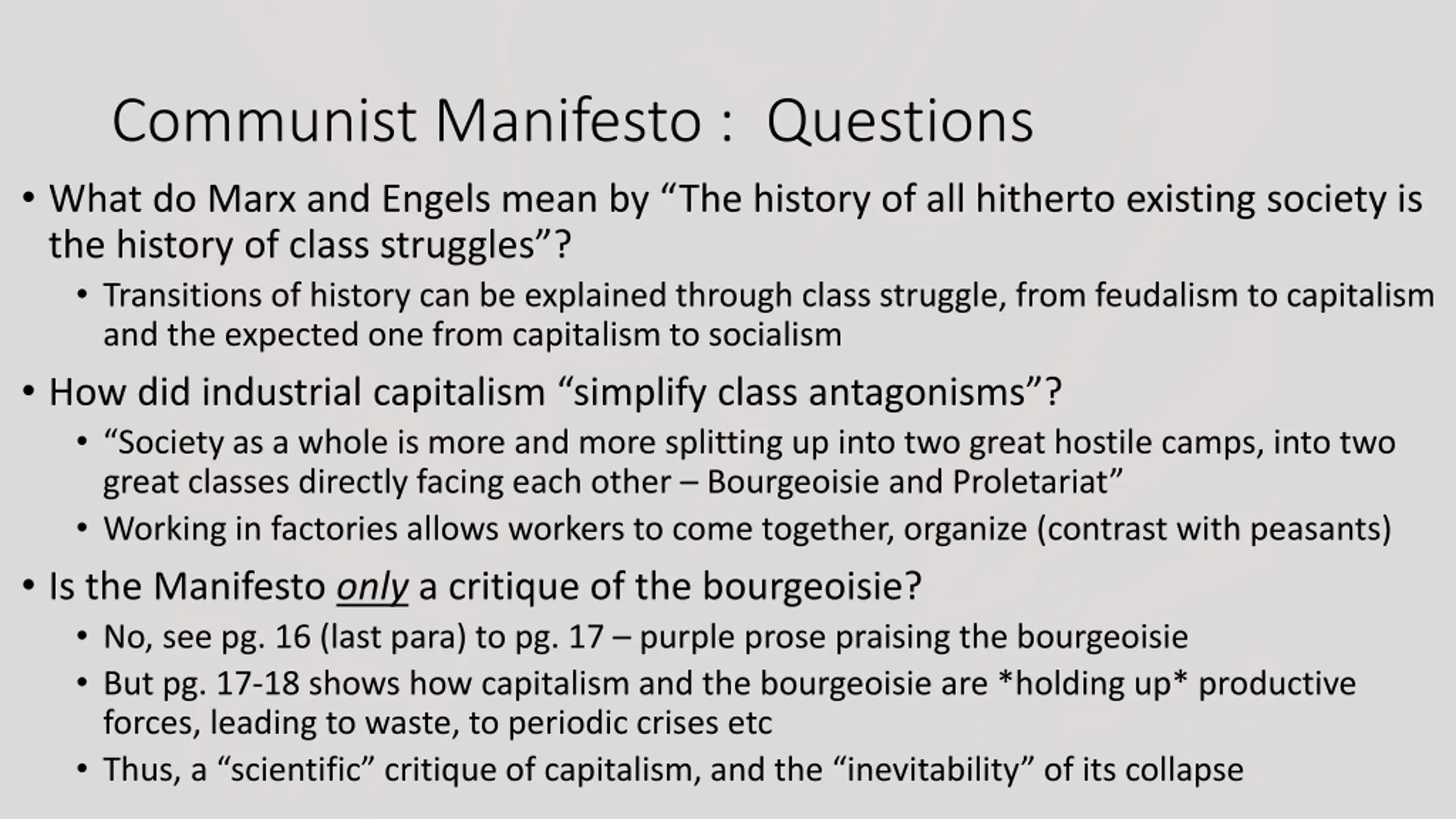 Communist Manifesto : Questions

• What do Marx and Engels mean by “The history of all hitherto existing society is the history of class struggles”?

• Transitions of history can be explained through class struggle, from feudalism to capitalism and the expected one from capitalism to socialism

• How did industrial capitalism “simplify class antagonisms”?

• “Society as a whole is more and more splitting up into two great hostile camps, into two great classes directly facing each other – Bourgeoisie and Proletariat”

• Working in factories allows workers to come together, organize (contrast with peasants)

• Is the Manifesto only a critique of the bourgeoisie?

• No, see pg. 16 (last para) to pg. 17 – purple prose praising the bourgeoisie

• But pg. 17-18 shows how capitalism and the bourgeoisie are *holding up* productive forces, leading to waste, to periodic crises etc

• Thus, a “scientific” critique of capitalism, and the “inevitability” of its collapse